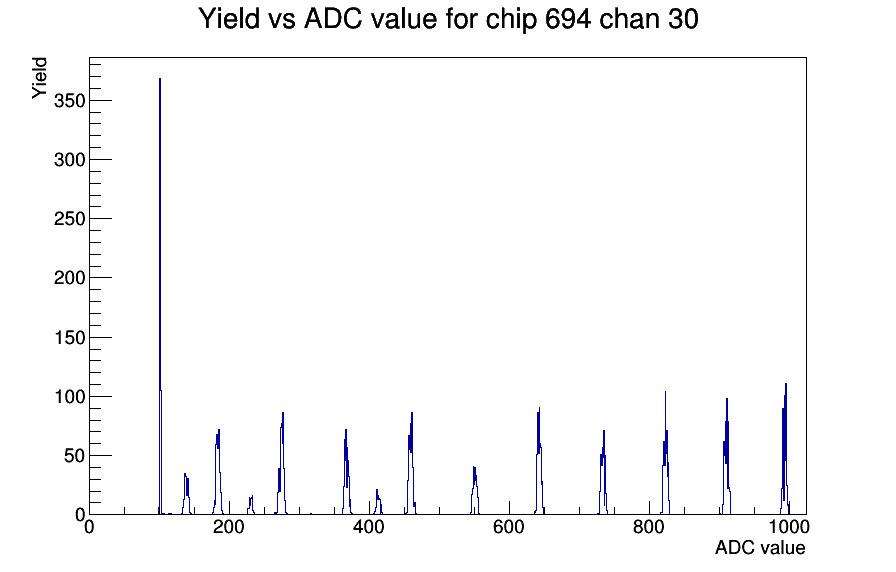 Yield vs ADC value for chip 694 chan 30

Yield

350
300
250
200
150
100
50
0

0
200
400
600
800
1000

ADC value